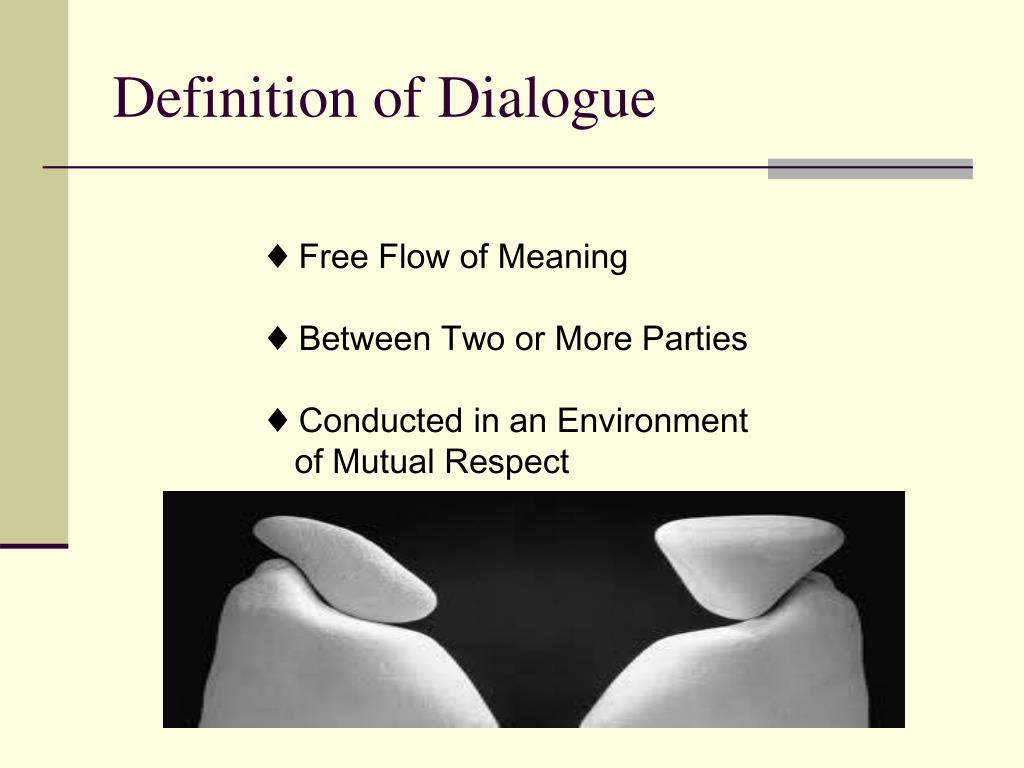 Definition of Dialogue

♦ Free Flow of Meaning

♦ Between Two or More Parties

♦ Conducted in an Environment of Mutual Respect